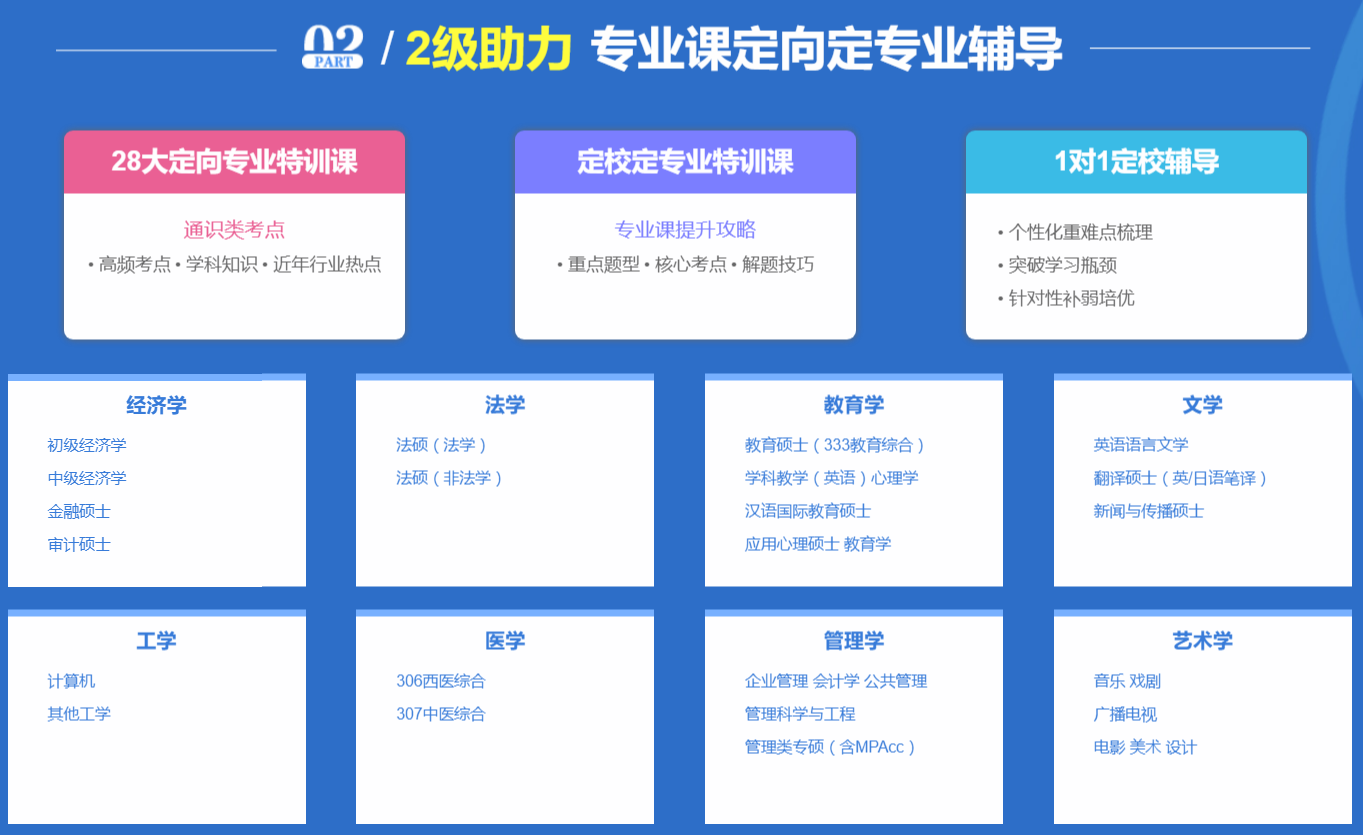 02 PART / 2级助力 专业课定向定专业辅导

28大定向专业特训课

通识类考点

• 高频考点 • 学科知识 • 近年行业热点

定校定专业特训课

专业课提升攻略

• 重点题型 • 核心考点 • 解题技巧

1对1定校辅导

• 个性化重难点梳理

• 突破学习瓶颈

• 针对性补弱培优

经济学

初级经济学

中级经济学

金融硕士

审计硕士

法学

法硕（法学）

法硕（非法学）

教育学

教育硕士（333教育综合）

学科教学（英语）心理学

汉语国际教育硕士

应用心理硕士 教育学

文学

英语语言文学

翻译硕士（英/日语笔译）

新闻与传播硕士

工学

计算机

其他工学

医学

306西医综合

307中医综合

管理学

企业管理 会计学 公共管理

管理科学与工程

管理类专硕（含MPAcc）

艺术学

音乐 戏剧

广播电视

电影 美术 设计